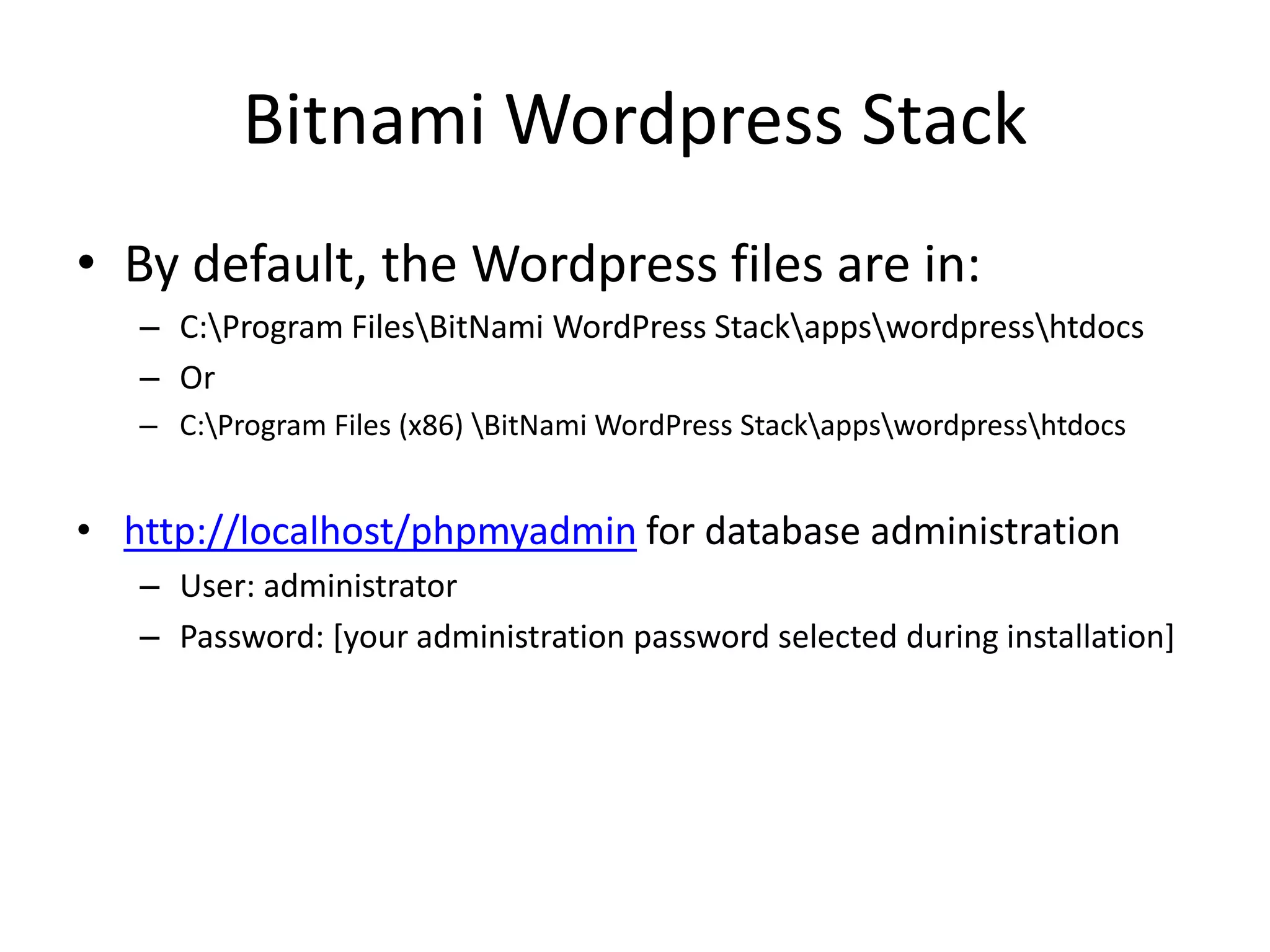 Bitnami Wordpress Stack

• By default, the Wordpress files are in:
– C:\Program Files\BitNami WordPress Stack\apps\wordpress\htdocs
– Or
– C:\Program Files (x86) \BitNami WordPress Stack\apps\wordpress\htdocs

• http://localhost/phpmyadmin for database administration
– User: administrator
– Password: [your administration password selected during installation]